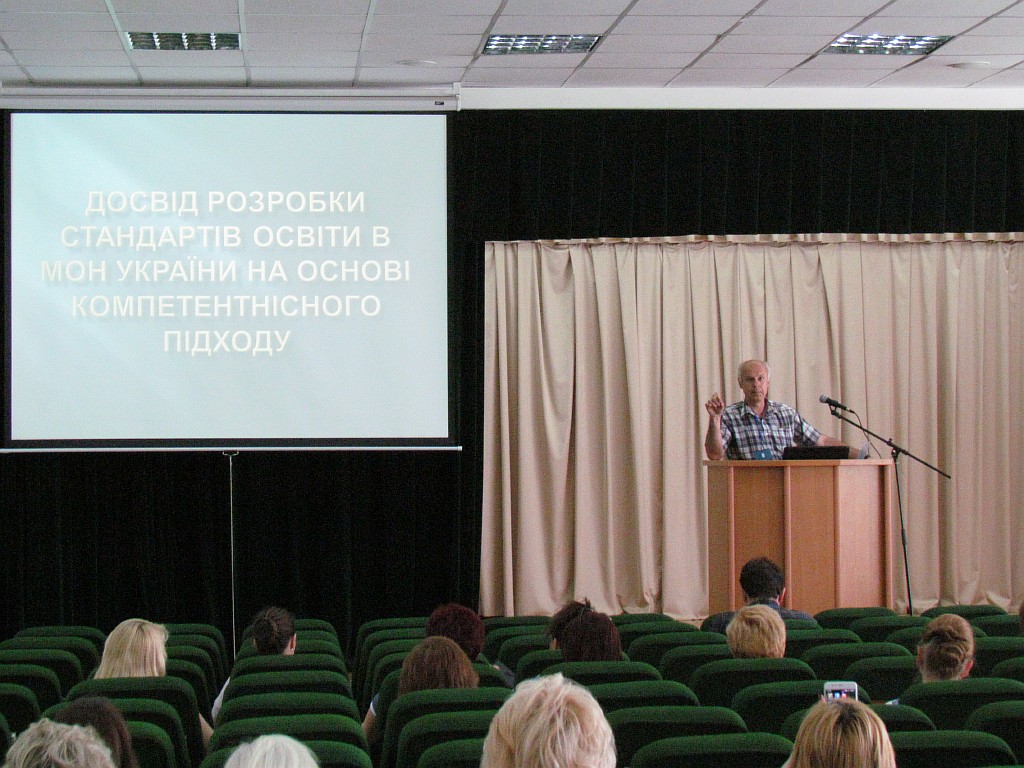 ДОСВІД РОЗРОБКИ СТАНДАРТІВ ОСВІТИ В МОН УКРАЇНИ НА ОСНОВІ КОМПЕТЕНТНІСНОГО ПІДХОДУ